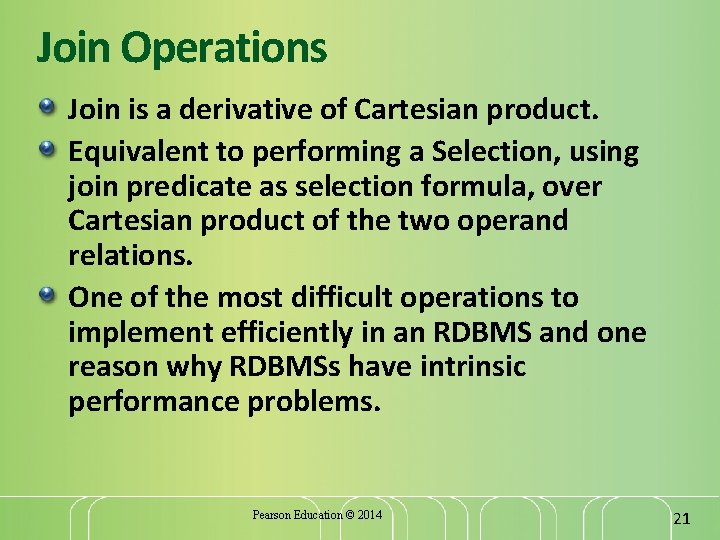 Join Operations

Join is a derivative of Cartesian product.

Equivalent to performing a Selection, using join predicate as selection formula, over Cartesian product of the two operand relations.

One of the most difficult operations to implement efficiently in an RDBMS and one reason why RDBMSs have intrinsic performance problems.

Pearson Education © 2014

21